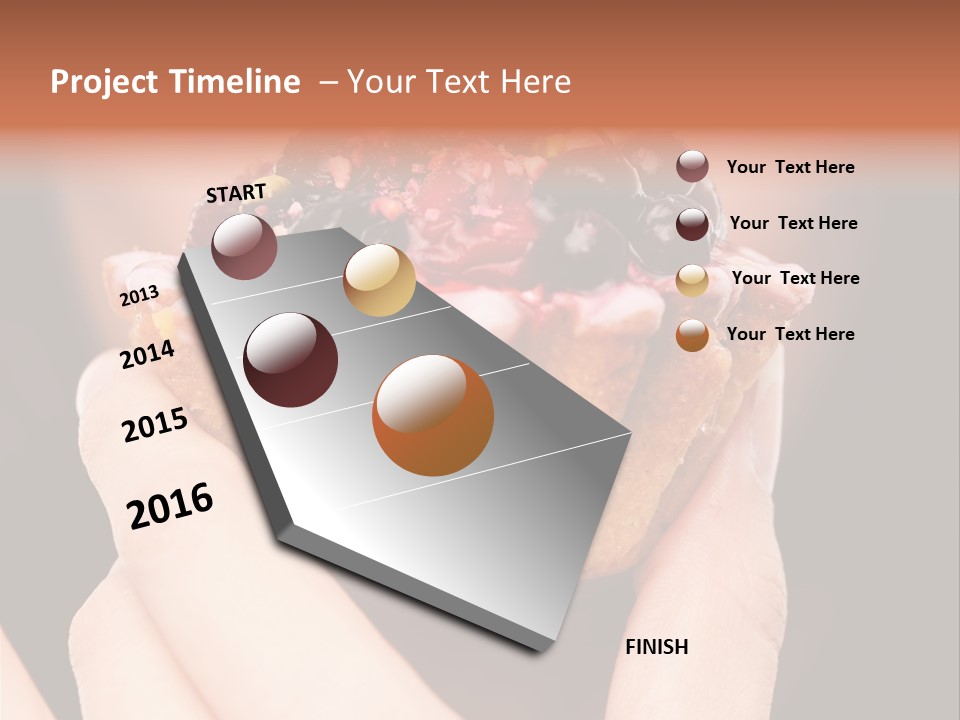 Project Timeline – Your Text Here

START

2013

2014

2015

2016

FINISH

Your Text Here

Your Text Here

Your Text Here

Your Text Here